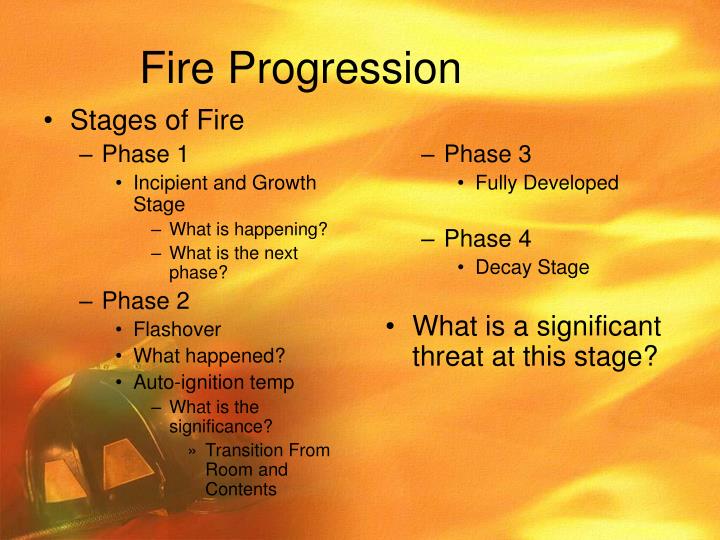 Fire Progression

• Stages of Fire
– Phase 1
• Incipient and Growth Stage
– What is happening?
– What is the next phase?
– Phase 2
• Flashover
• What happened?
• Auto-ignition temp
– What is the significance?
» Transition From Room and Contents

– Phase 3
• Fully Developed
– Phase 4
• Decay Stage

• What is a significant threat at this stage?